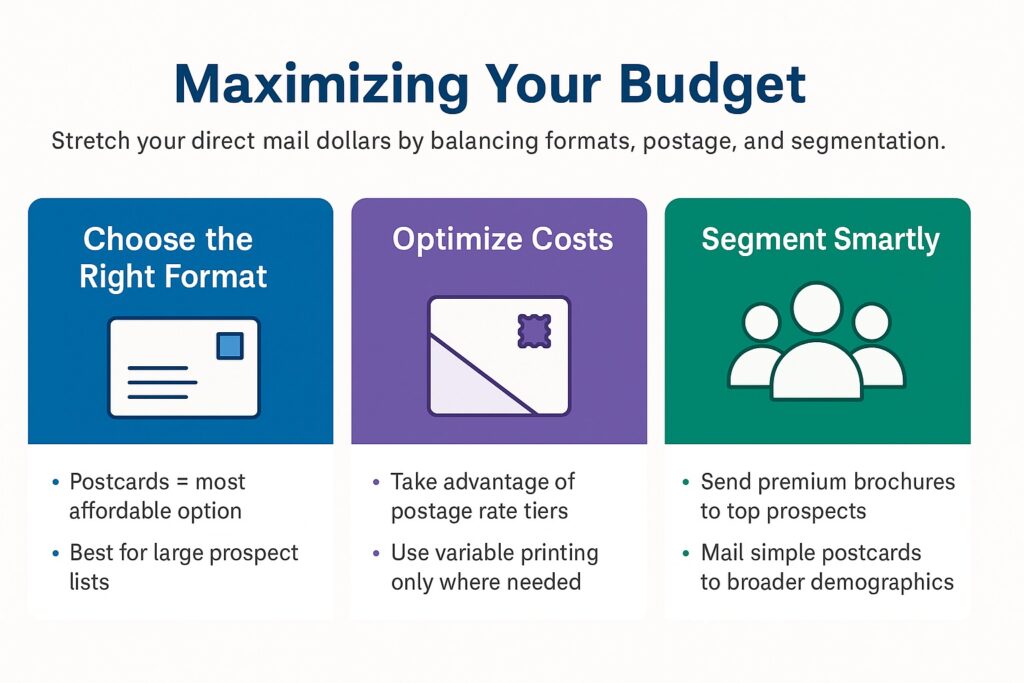 Maximizing Your Budget

Stretch your direct mail dollars by balancing formats, postage, and segmentation.

Choose the Right Format

• Postcards = most affordable option
• Best for large prospect lists

Optimize Costs

• Take advantage of postage rate tiers
• Use variable printing only where needed

Segment Smartly

• Send premium brochures to top prospects
• Mail simple postcards to broader demographics